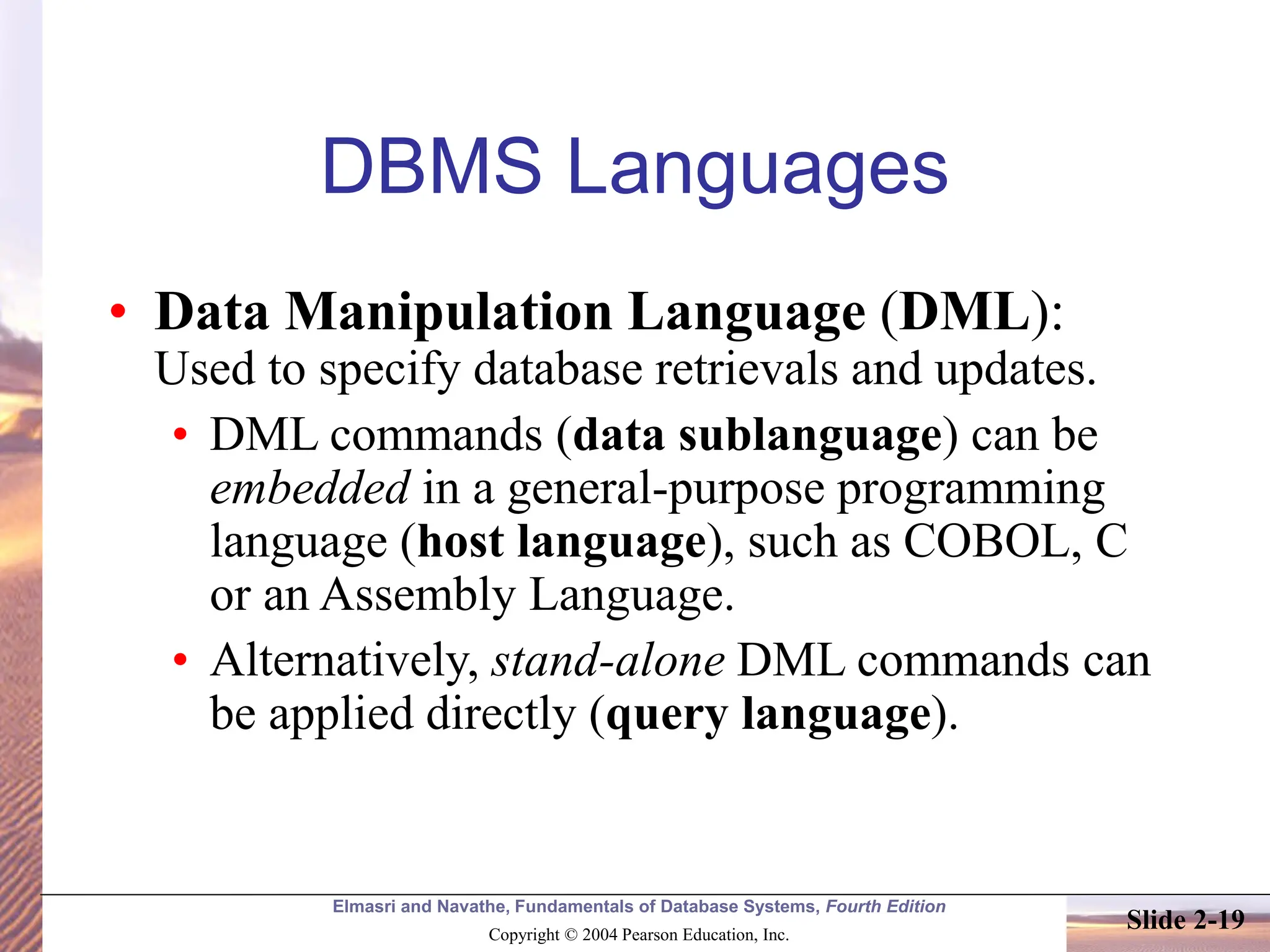 DBMS Languages

• Data Manipulation Language (DML): Used to specify database retrievals and updates.

• DML commands (data sublanguage) can be embedded in a general-purpose programming language (host language), such as COBOL, C or an Assembly Language.

• Alternatively, stand-alone DML commands can be applied directly (query language).

Elmasri and Navathe, Fundamentals of Database Systems, Fourth Edition

Copyright © 2004 Pearson Education, Inc.

Slide 2-19